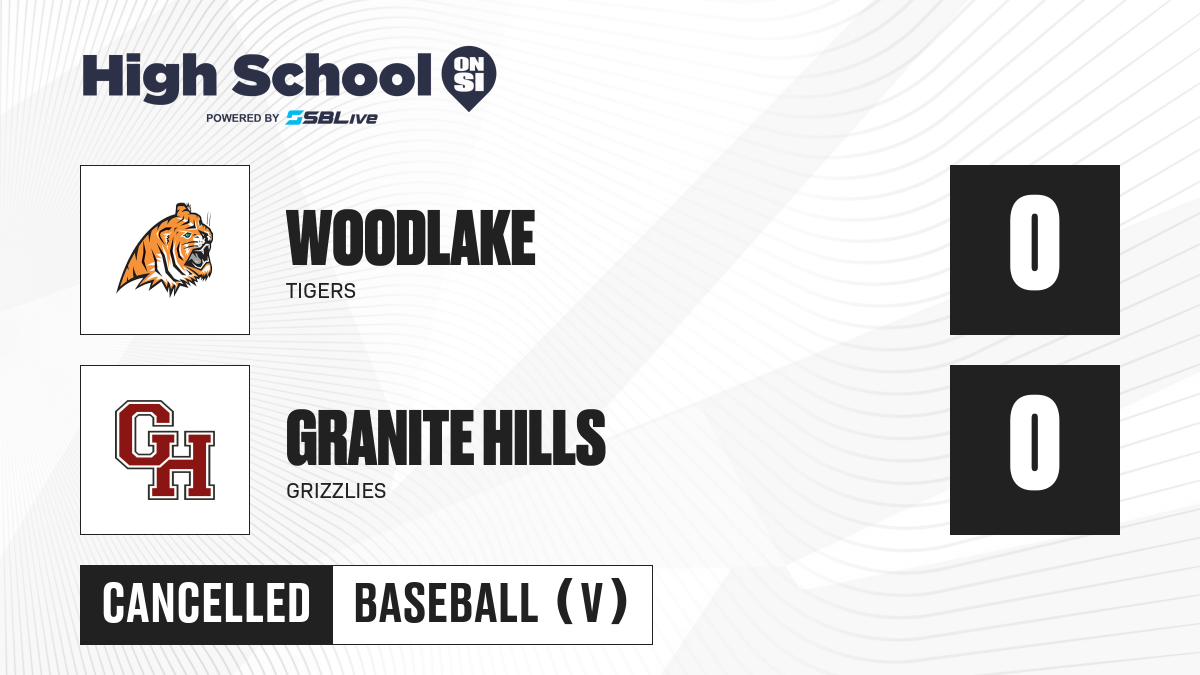 High School ON SI
POWERED BY SBLive

WOODLAKE
TIGERS

0

GH

GRANITE HILLS
GRIZZLIES

0

CANCELLED

BASEBALL (V)